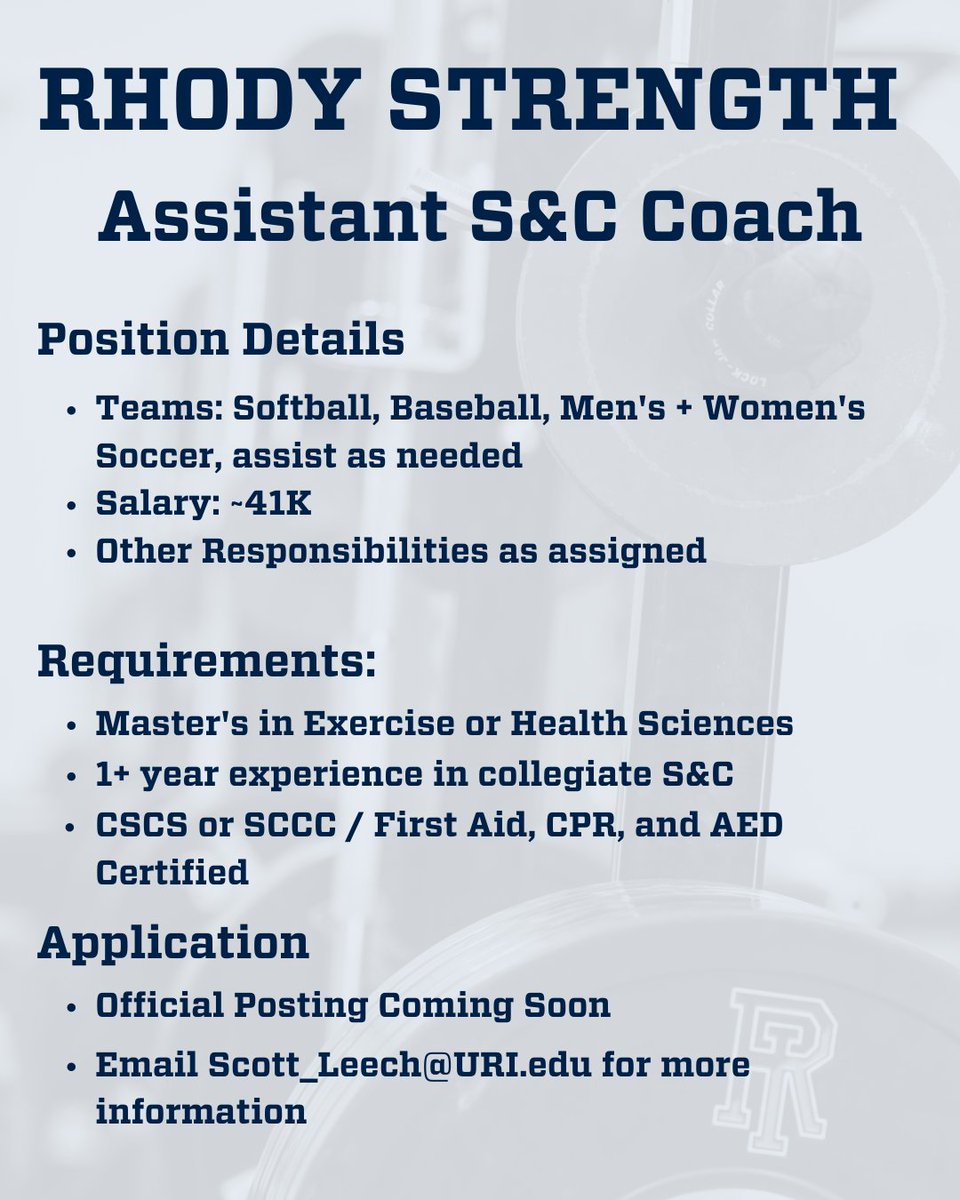 RHODY STRENGTH
Assistant S&C Coach

Position Details
- Teams: Softball, Baseball, Men's + Women's Soccer, assist as needed
- Salary: ~41K
- Other Responsibilities as assigned

Requirements:
- Master's in Exercise or Health Sciences
- 1+ year experience in collegiate S&C
- CSCS or SCCC / First Aid, CPR, and AED Certified

Application
- Official Posting Coming Soon
- Email Scott_Leech@URI.edu for more information

LOCK-JAW COLLAR

R